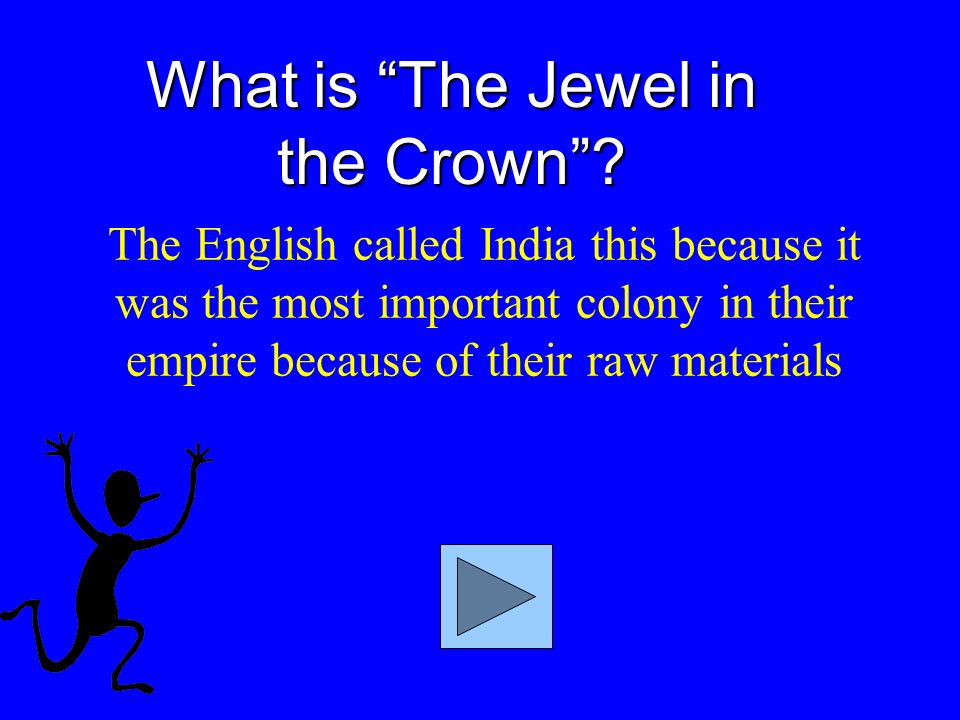 What is “The Jewel in the Crown”?

The English called India this because it was the most important colony in their empire because of their raw materials